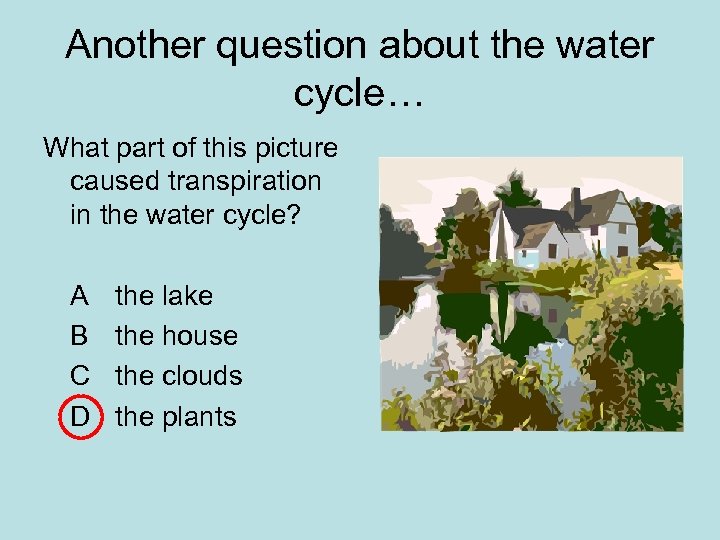 Another question about the water cycle…

What part of this picture caused transpiration in the water cycle?

A the lake
B the house
C the clouds
D the plants